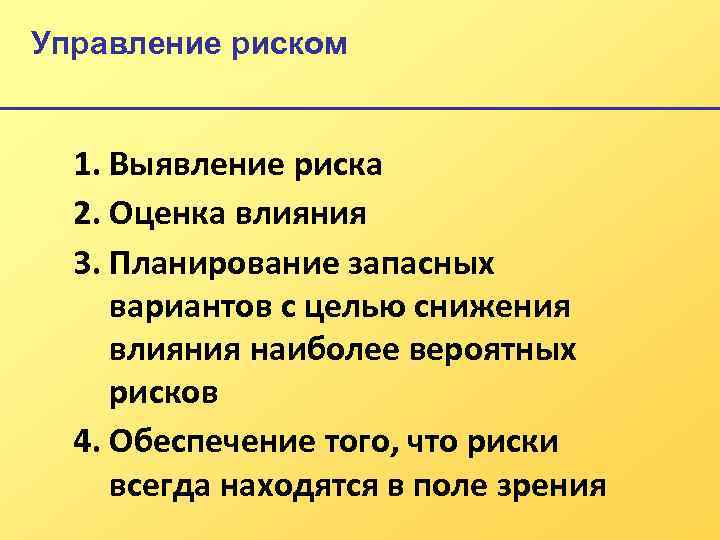 Управление риском

1. Выявление риска
2. Оценка влияния
3. Планирование запасных вариантов с целью снижения влияния наиболее вероятных рисков
4. Обеспечение того, что риски всегда находятся в поле зрения